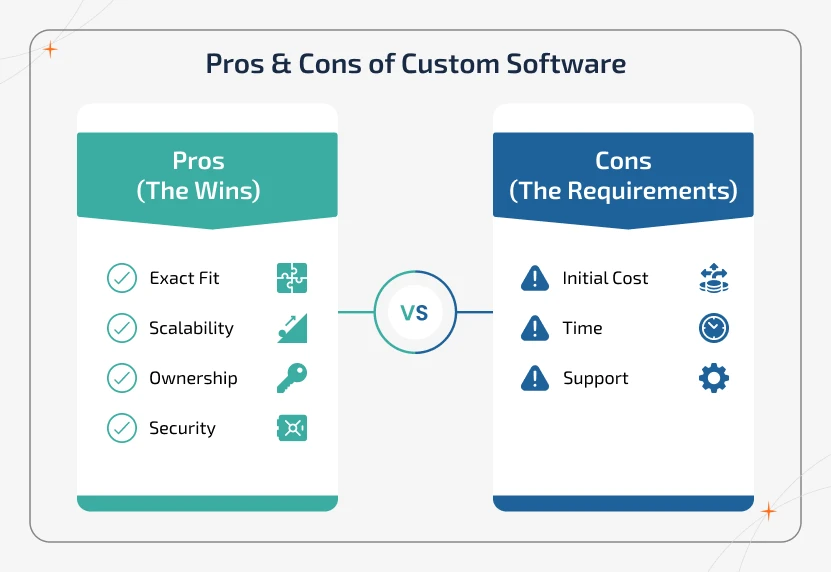 Pros & Cons of Custom Software

Pros
(The Wins)

Exact Fit
Scalability
Ownership
Security

VS

Cons
(The Requirements)

Initial Cost
Time
Support